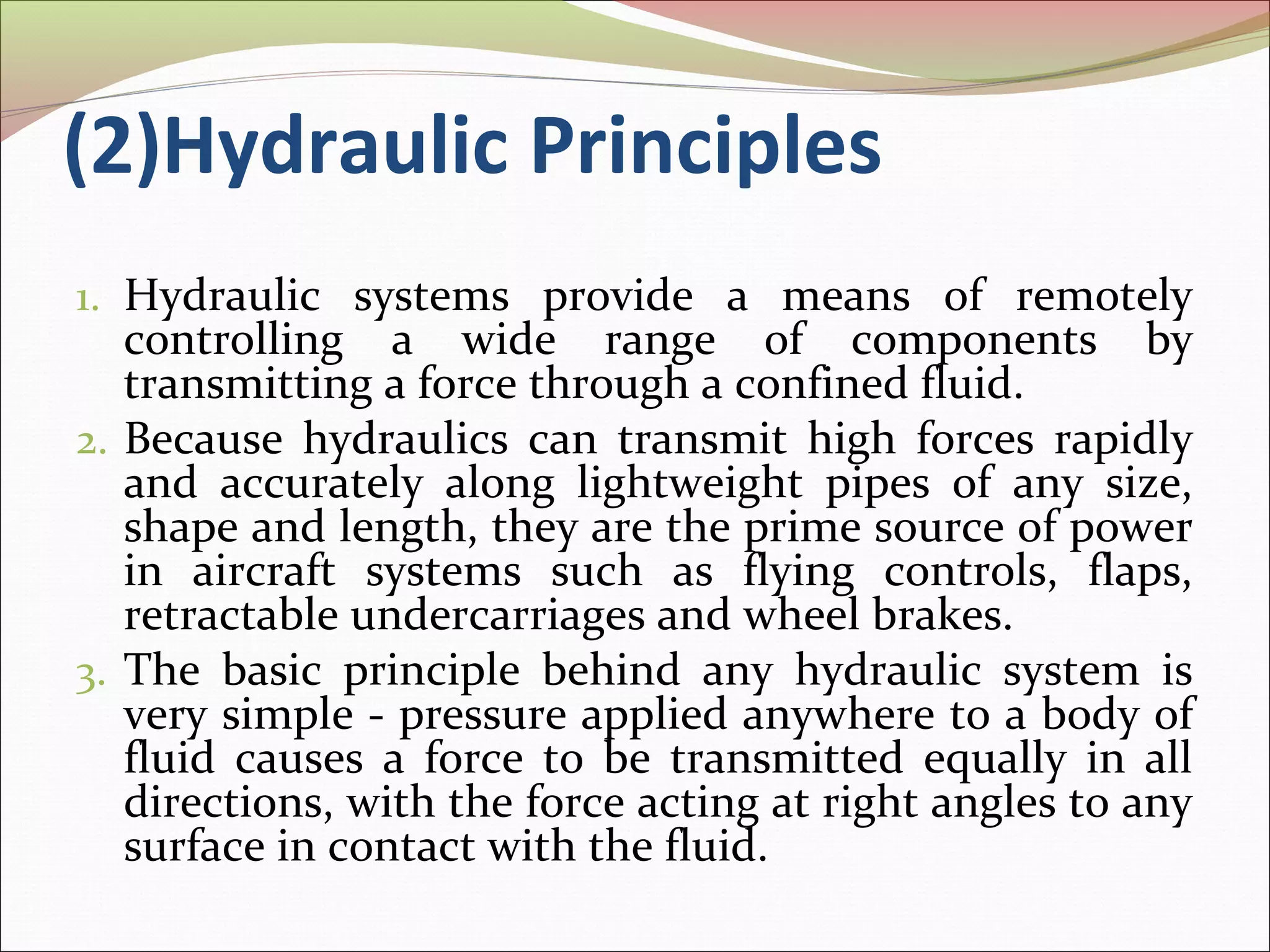 (2)Hydraulic Principles

1. Hydraulic systems provide a means of remotely controlling a wide range of components by transmitting a force through a confined fluid.
2. Because hydraulics can transmit high forces rapidly and accurately along lightweight pipes of any size, shape and length, they are the prime source of power in aircraft systems such as flying controls, flaps, retractable undercarriages and wheel brakes.
3. The basic principle behind any hydraulic system is very simple - pressure applied anywhere to a body of fluid causes a force to be transmitted equally in all directions, with the force acting at right angles to any surface in contact with the fluid.